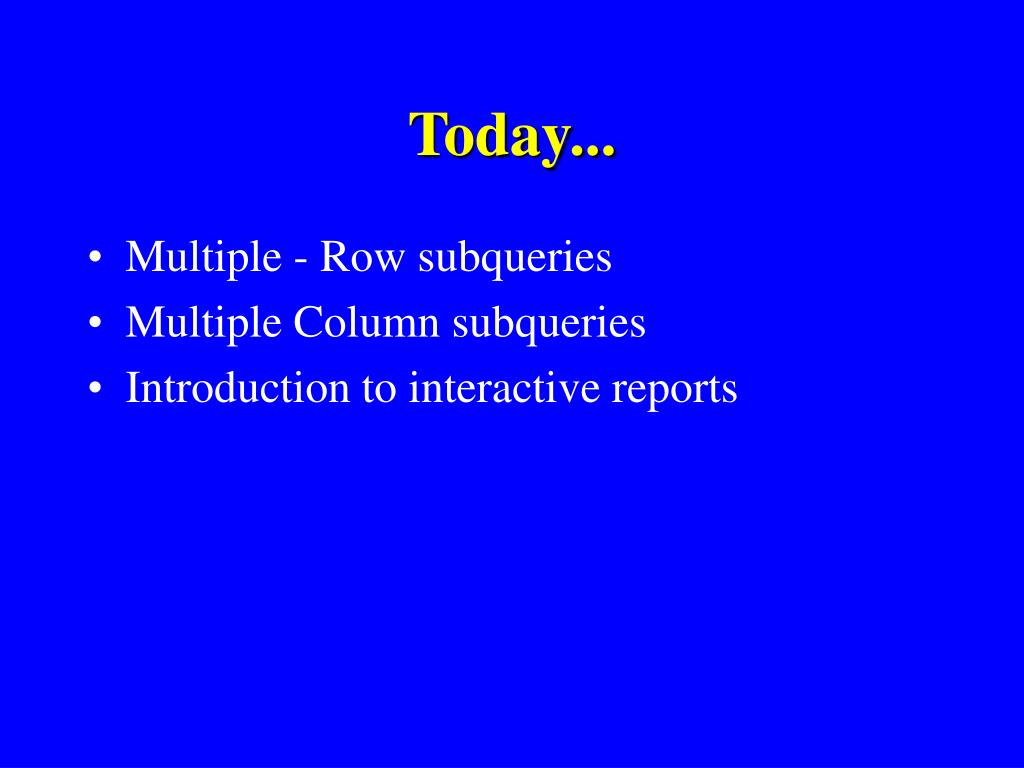 Today...

• Multiple - Row subqueries
• Multiple Column subqueries
• Introduction to interactive reports